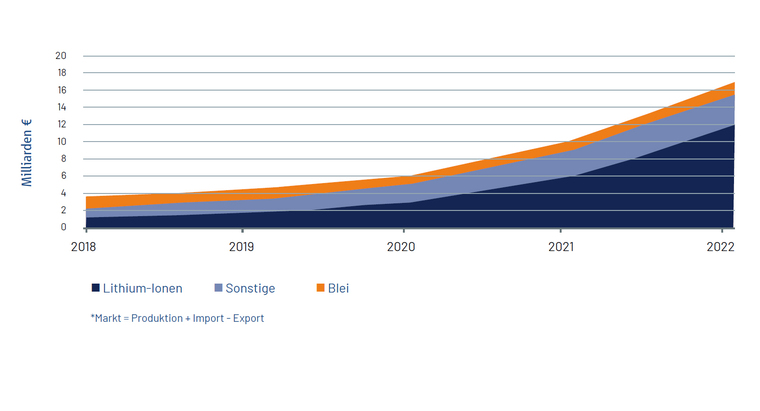 Milliarden €

20
18
16
14
12
10
8
6
4
2
0

2018
2019
2020
2021
2022

Lithium-Ionen
Sonstige
Blei

*Markt = Produktion + Import - Export